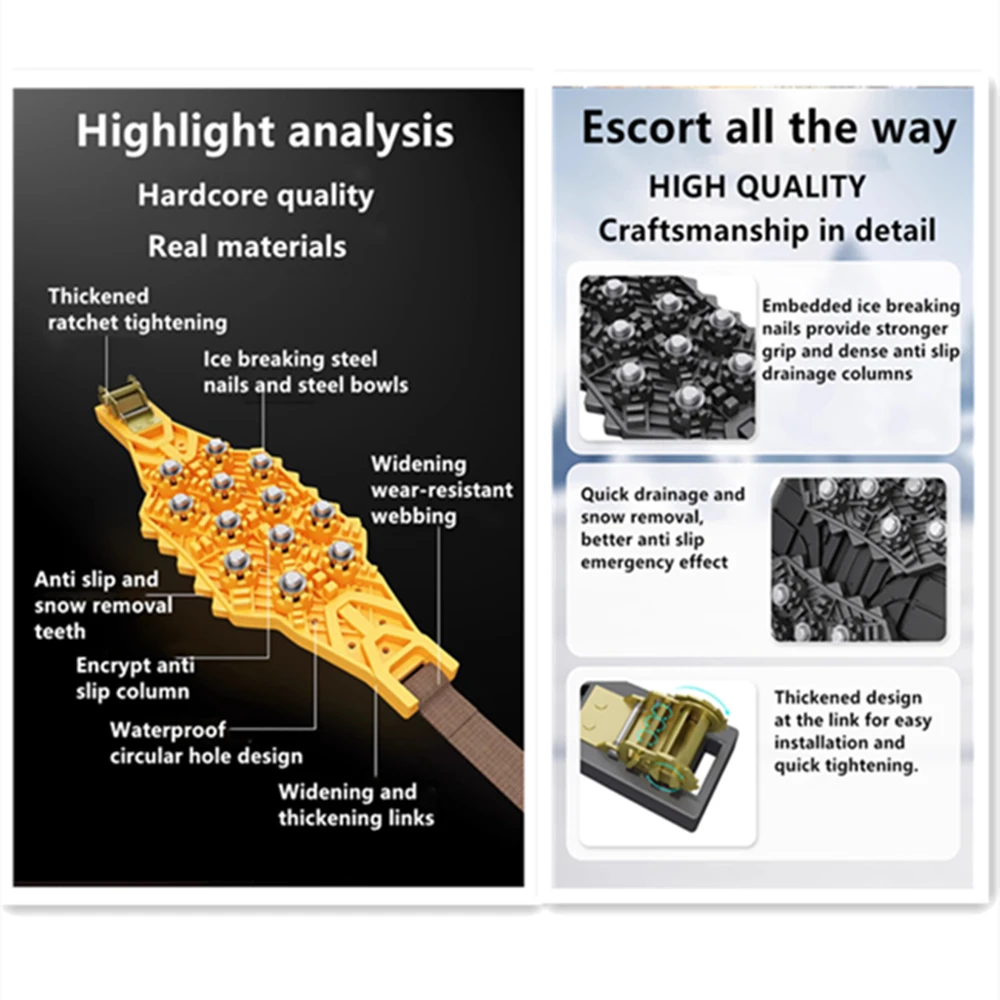 Highlight analysis

Hardcore quality

Real materials

Thickened ratchet tightening

Ice breaking steel nails and steel bowls

Widening wear-resistant webbing

Anti slip and snow removal teeth

Encrypt anti slip column

Waterproof circular hole design

Widening and thickening links

Escort all the way

HIGH QUALITY

Craftsmanship in detail

Embedded ice breaking nails provide stronger grip and dense anti slip drainage columns

Quick drainage and snow removal, better anti slip emergency effect

Thickened design at the link for easy installation and quick tightening.